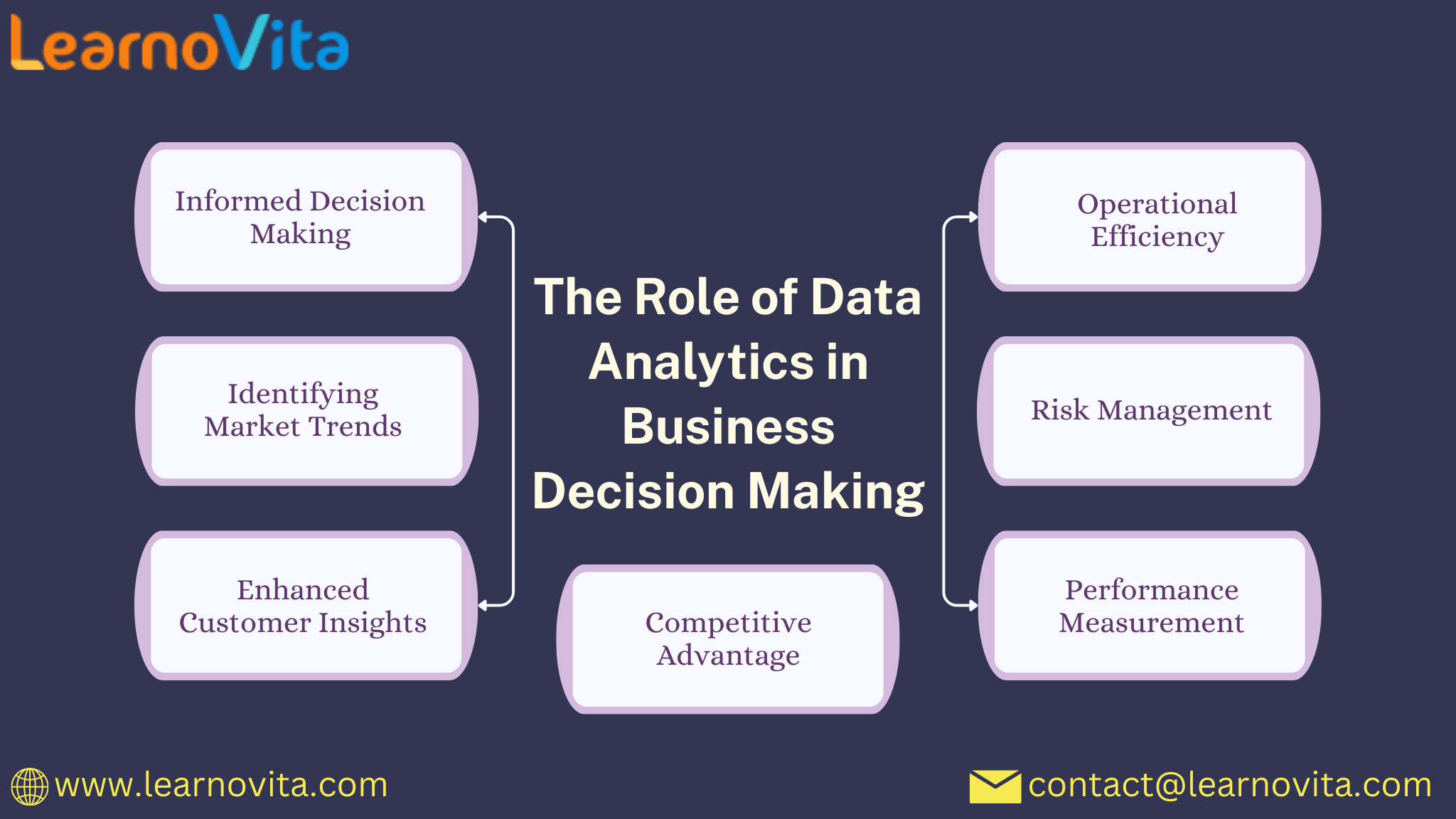 LearnoVita

Informed Decision Making

Identifying Market Trends

Enhanced Customer Insights

The Role of Data Analytics in Business Decision Making

Competitive Advantage

Operational Efficiency

Risk Management

Performance Measurement

www.learnovita.com

contact@learnovita.com